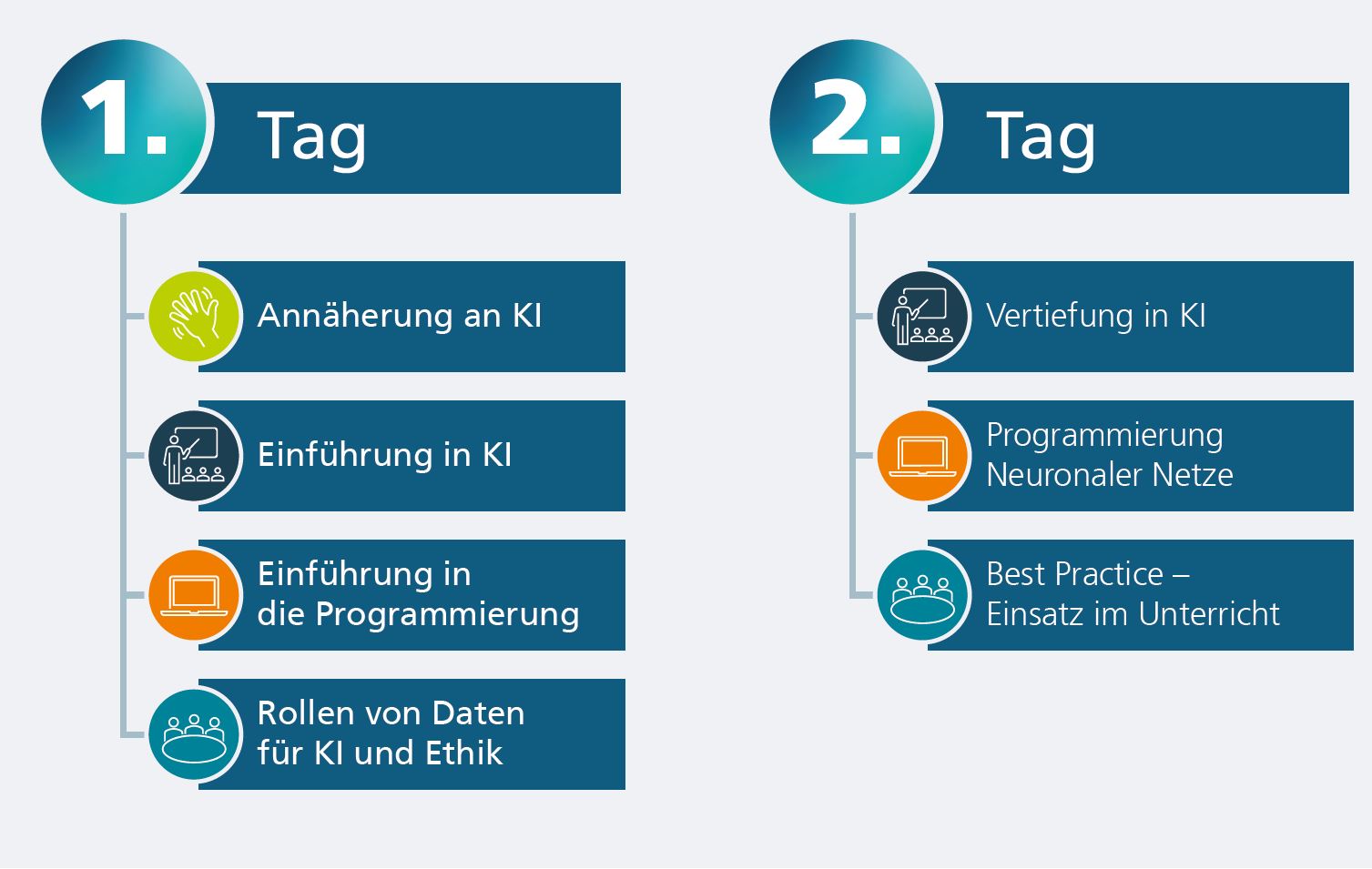 1. Tag

Annäherung an KI

Einführung in KI

Einführung in die Programmierung

Rollen von Daten für KI und Ethik

2. Tag

Vertiefung in KI

Programmierung Neuronaler Netze

Best Practice – Einsatz im Unterricht